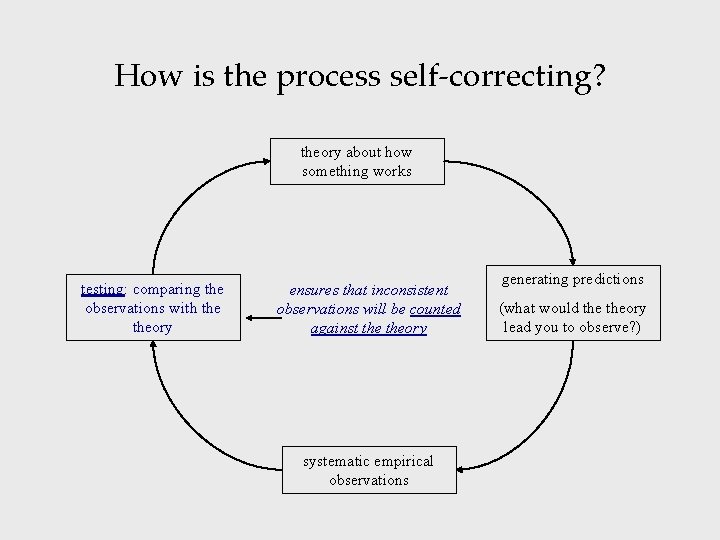 How is the process self-correcting?

theory about how something works

generating predictions

(what would the theory lead you to observe?)

systematic empirical observations

testing: comparing the observations with the theory

ensures that inconsistent observations will be counted against the theory